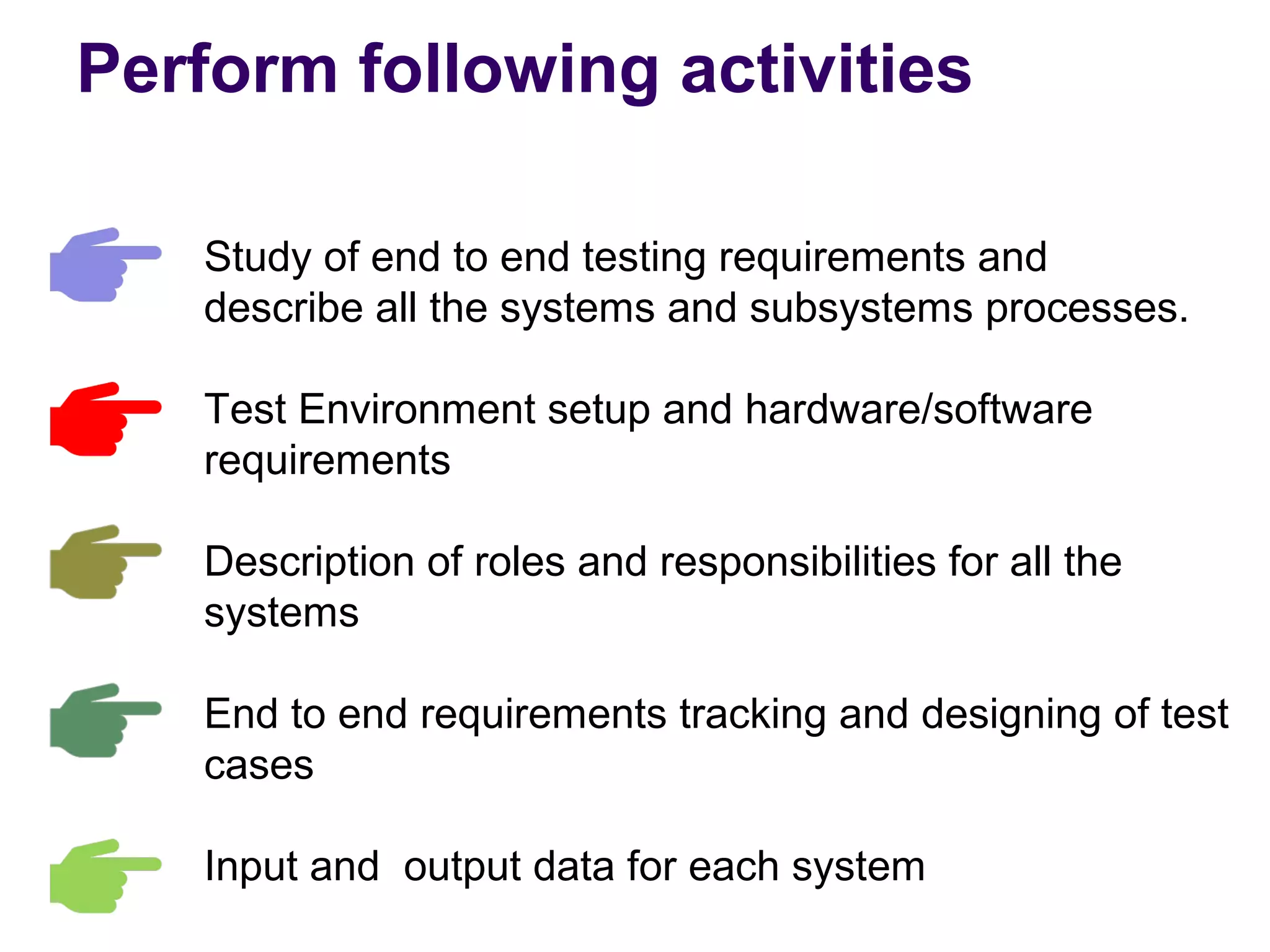 Perform following activities

Study of end to end testing requirements and describe all the systems and subsystems processes.

Test Environment setup and hardware/software requirements

Description of roles and responsibilities for all the systems

End to end requirements tracking and designing of test cases

Input and  output data for each system